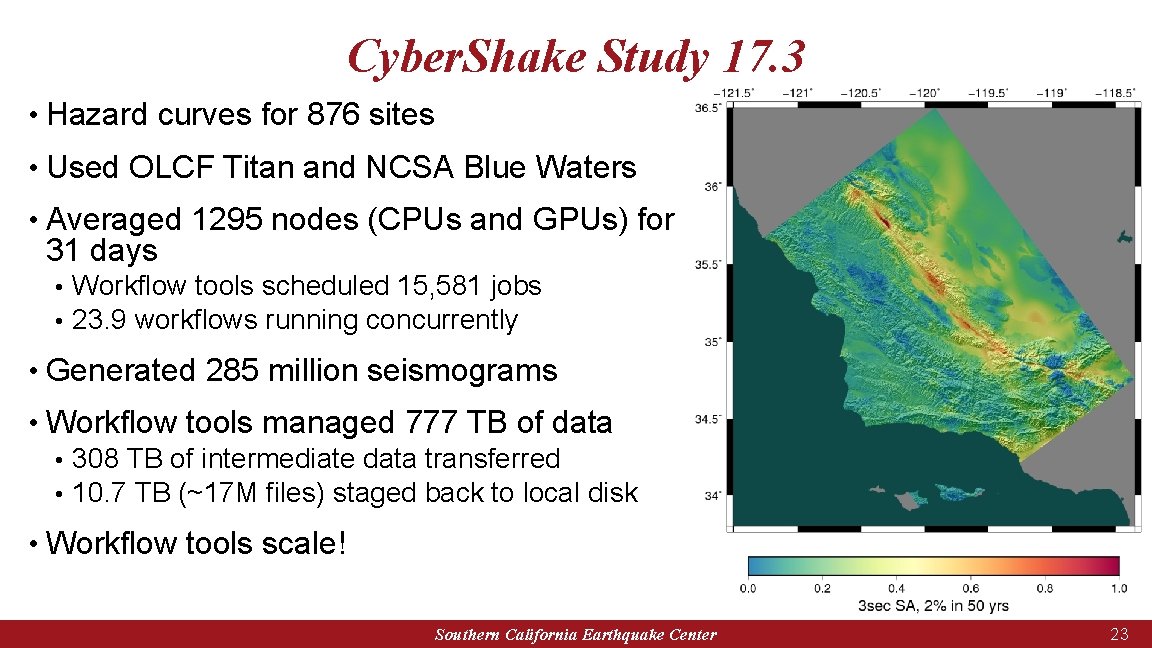 Cyber.Shake Study 17.3

• Hazard curves for 876 sites

• Used OLCF Titan and NCSA Blue Waters

• Averaged 1295 nodes (CPUs and GPUs) for 31 days
  • Workflow tools scheduled 15,581 jobs
  • 23.9 workflows running concurrently

• Generated 285 million seismograms

• Workflow tools managed 777 TB of data
  • 308 TB of intermediate data transferred
  • 10.7 TB (~17M files) staged back to local disk

• Workflow tools scale!

−121.5° −121° −120.5° −120° −119.5° −119° −118.5°

36.5°
36°
35.5°
35°
34.5°
34°

0.0 0.2 0.4 0.6 0.8 1.0
3sec SA, 2% in 50 yrs

Southern California Earthquake Center

23